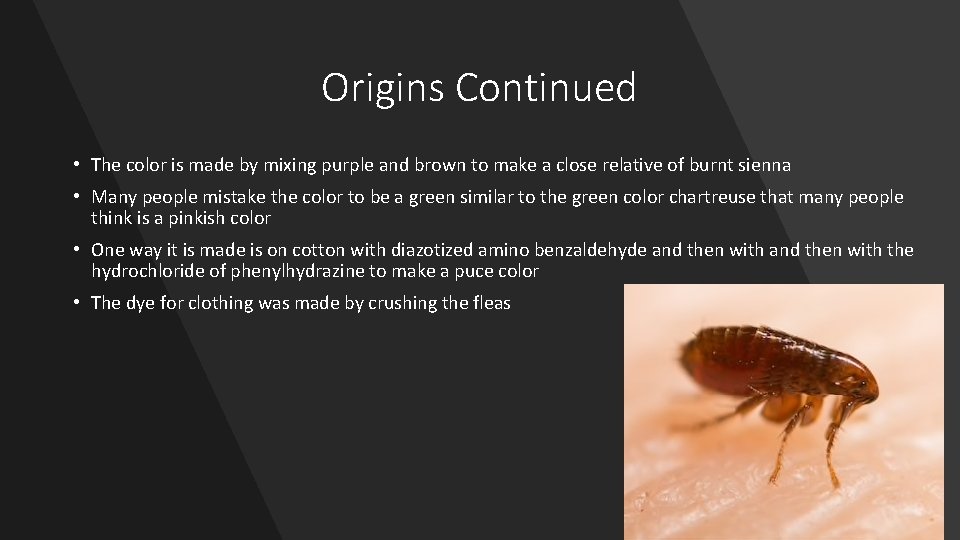 Origins Continued

• The color is made by mixing purple and brown to make a close relative of burnt sienna

• Many people mistake the color to be a green similar to the green color chartreuse that many people think is a pinkish color

• One way it is made is on cotton with diazotized amino benzaldehyde and then with and then with the hydrochloride of phenylhydrazine to make a puce color

• The dye for clothing was made by crushing the fleas